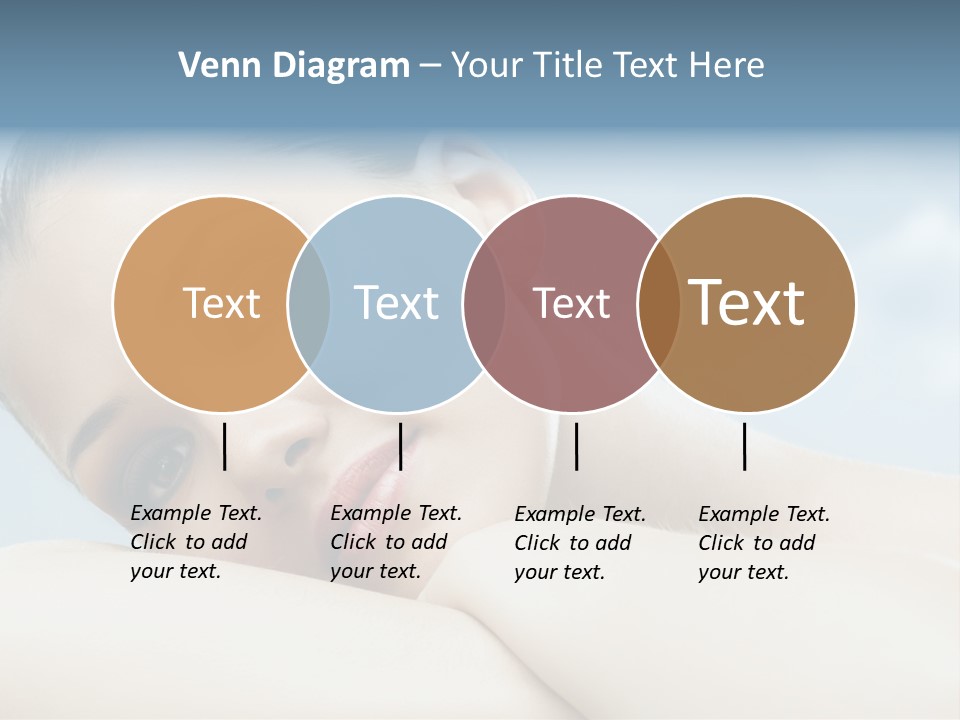 Venn Diagram – Your Title Text Here

Text

Text

Text

Text

Example Text. Click to add your text.

Example Text. Click to add your text.

Example Text. Click to add your text.

Example Text. Click to add your text.